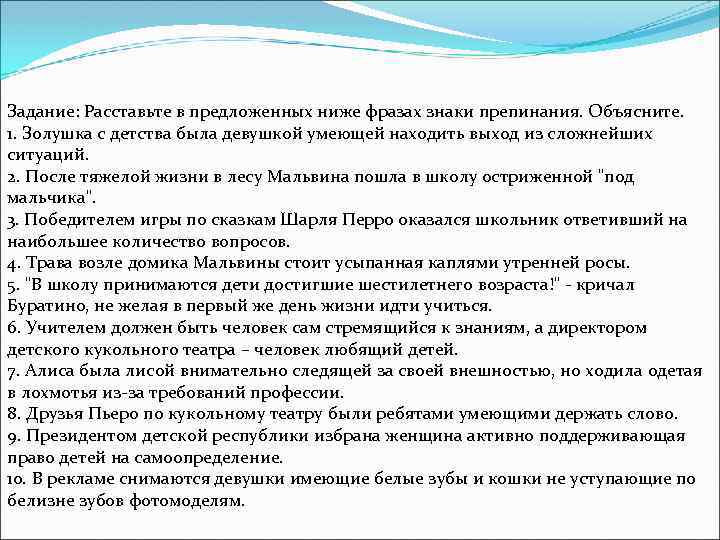 Задание: Расставьте в предложенных ниже фразах знаки препинания. Объясните.
1. Золушка с детства была девушкой умеющей находить выход из сложнейших ситуаций.
2. После тяжелой жизни в лесу Мальвина пошла в школу остриженной "под мальчика".
3. Победителем игры по сказкам Шарля Перро оказался школьник ответивший на наибольшее количество вопросов.
4. Трава возле домика Мальвины стоит усыпанная каплями утренней росы.
5. "В школу принимаются дети достигшие шестилетнего возраста!" - кричал Буратино, не желая в первый же день жизни идти учиться.
6. Учителем должен быть человек сам стремящийся к знаниям, а директором детского кукольного театра – человек любящий детей.
7. Алиса была лисой внимательно следящей за своей внешностью, но ходила одетая в лохмотья из-за требований профессии.
8. Друзья Пьеро по кукольному театру были ребятами умеющими держать слово.
9. Президентом детской республики избрана женщина активно поддерживающая право детей на самоопределение.
10. В рекламе снимаются девушки имеющие белые зубы и кошки не уступающие по белизне зубов фотомоделям.